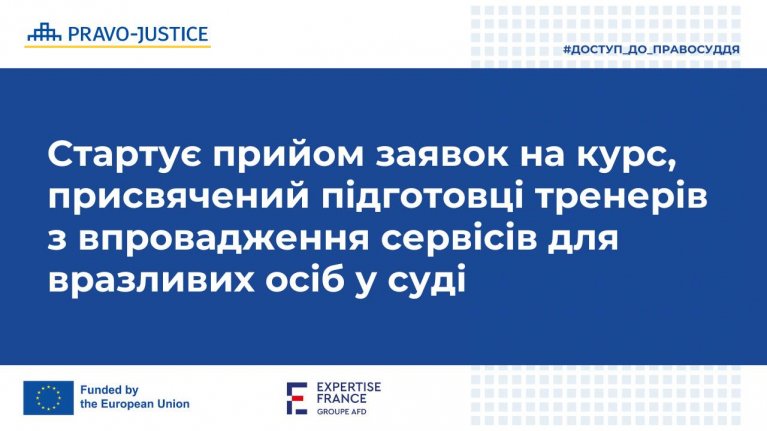 PRAVO-JUSTICE

#ДОСТУП_ДО_ПРАВОСУДДЯ

Стартує прийом заявок на курс, присвячений підготовці тренерів з впровадження сервісів для вразливих осіб у суді

Funded by the European Union

EXPERTISE FRANCE
GROUPE AFD